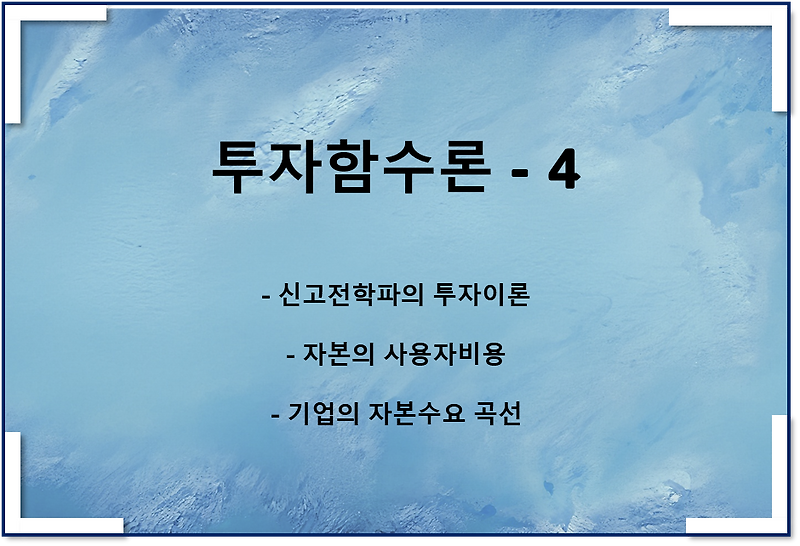 투자함수론 - 4

- 신고전학파의 투자이론

- 자본의 사용자비용

- 기업의 자본수요 곡선